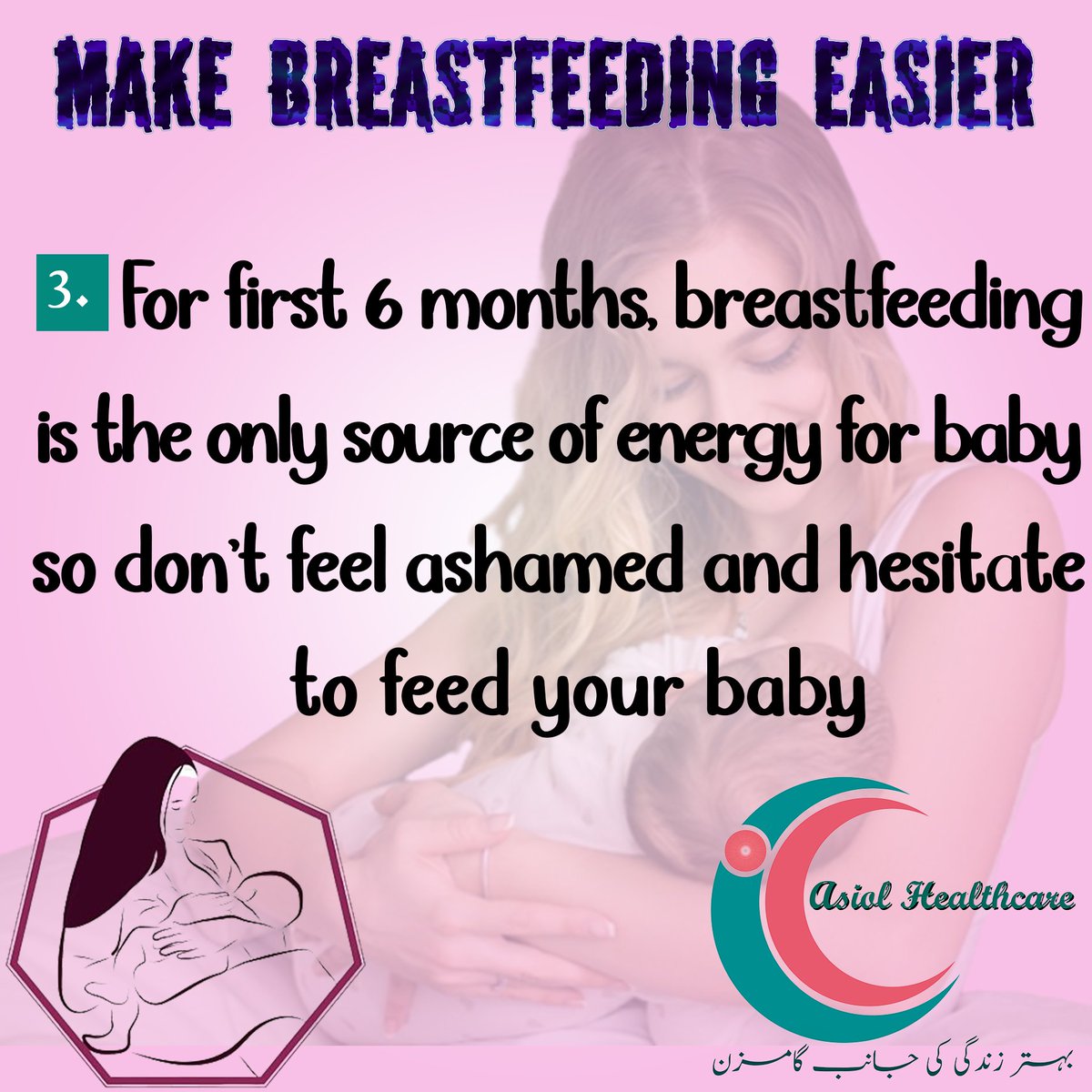 MAKE BREASTFEEDING EASIER

3. For first 6 months, breastfeeding is the only source of energy for baby so don't feel ashamed and hesitate to feed your baby

Asiol Healthcare

بہتر زندگی کی جانب گامزن